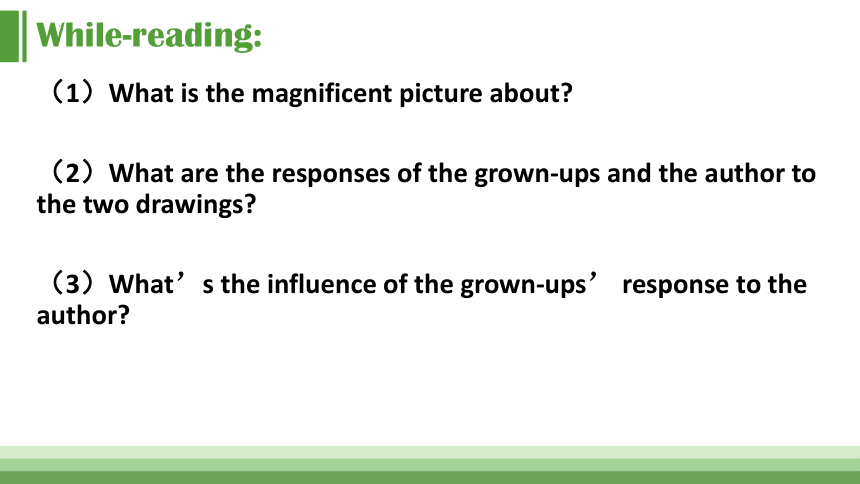 While-reading:

（1）What is the magnificent picture about?

（2）What are the responses of the grown-ups and the author to the two drawings?

（3）What’s the influence of the grown-ups’ response to the author?